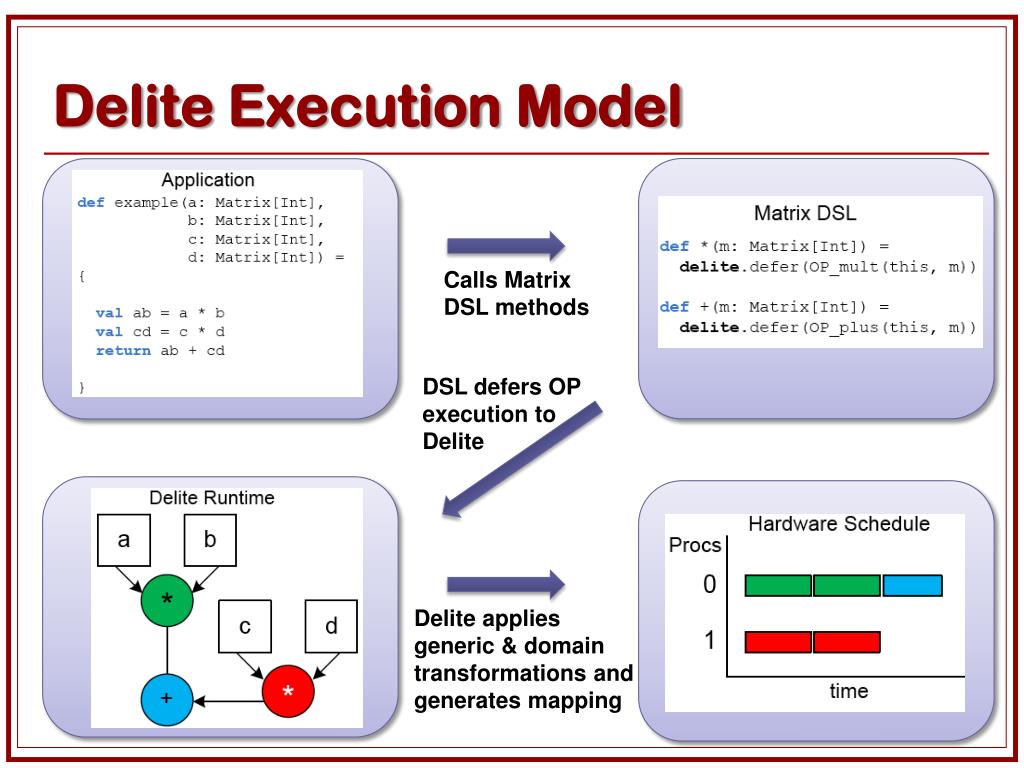 Delite Execution Model

Application
def example(a: Matrix[Int],
            b: Matrix[Int],
            c: Matrix[Int],
            d: Matrix[Int]) =
{

  val ab = a * b
  val cd = c * d
  return ab + cd

}

Calls Matrix DSL methods

Matrix DSL
def *(m: Matrix[Int]) =
  delite.defer(OP_mult(this, m))

def +(m: Matrix[Int]) =
  delite.defer(OP_plus(this, m))

DSL defers OP execution to Delite

Delite Runtime
a
b
*
c
d
+
*

Delite applies generic & domain transformations and generates mapping

Hardware Schedule
Procs
0
1
time